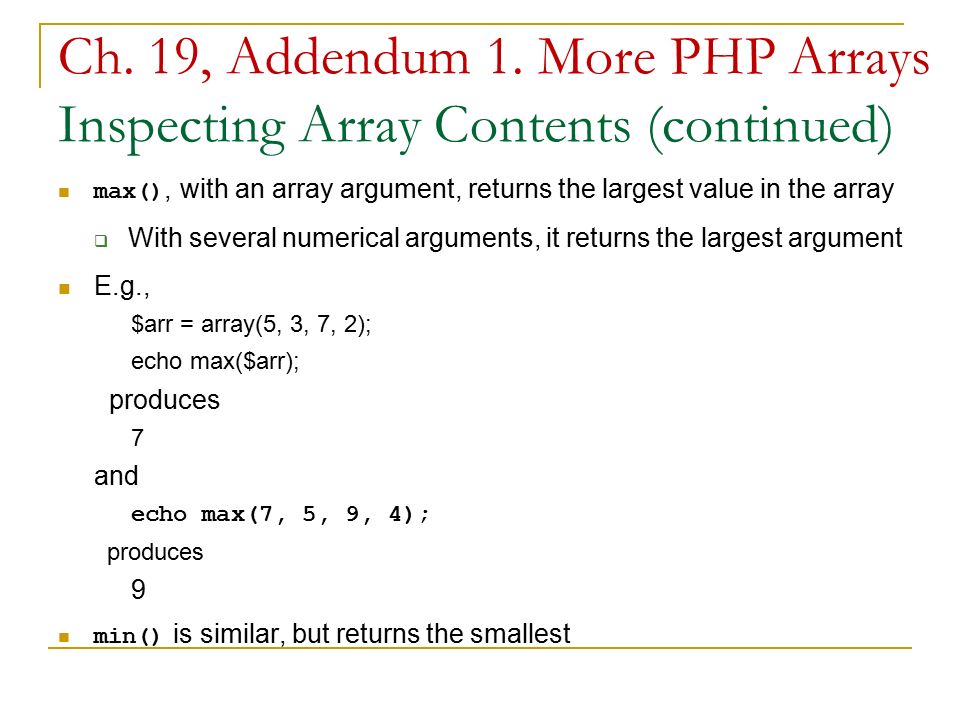 Ch. 19, Addendum 1. More PHP Arrays
Inspecting Array Contents (continued)

max(), with an array argument, returns the largest value in the array

With several numerical arguments, it returns the largest argument

E.g.,

$arr = array(5, 3, 7, 2);
echo max($arr);

produces

7

and

echo max(7, 5, 9, 4);

produces

9

min() is similar, but returns the smallest